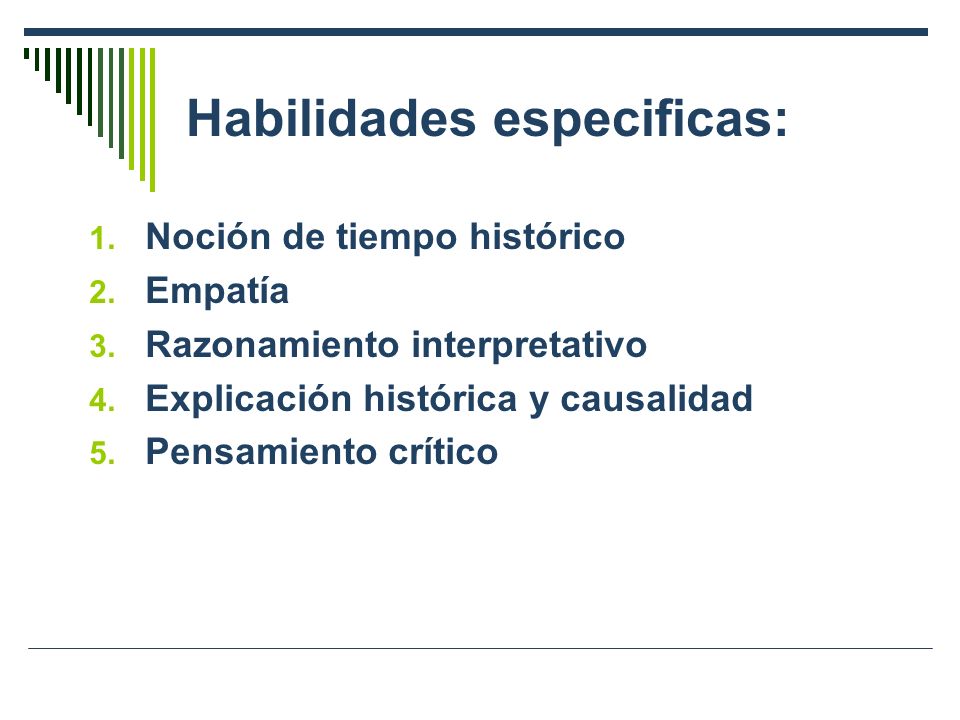 Habilidades especificas:

1. Noción de tiempo histórico
2. Empatía
3. Razonamiento interpretativo
4. Explicación histórica y causalidad
5. Pensamiento crítico